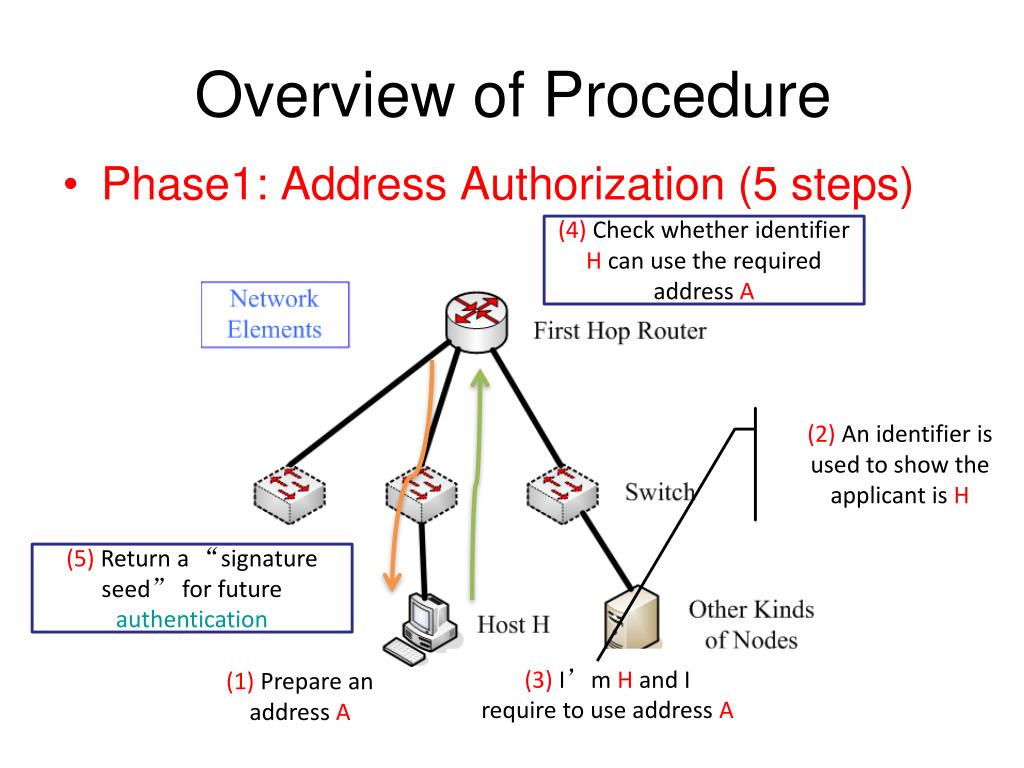 Overview of Procedure

• Phase1: Address Authorization (5 steps)

(4) Check whether identifier H can use the required address A

Network Elements

First Hop Router

(2) An identifier is used to show the applicant is H

Switch

(5) Return a “signature seed” for future authentication

Host H

Other Kinds of Nodes

(1) Prepare an address A

(3) I’m H and I require to use address A